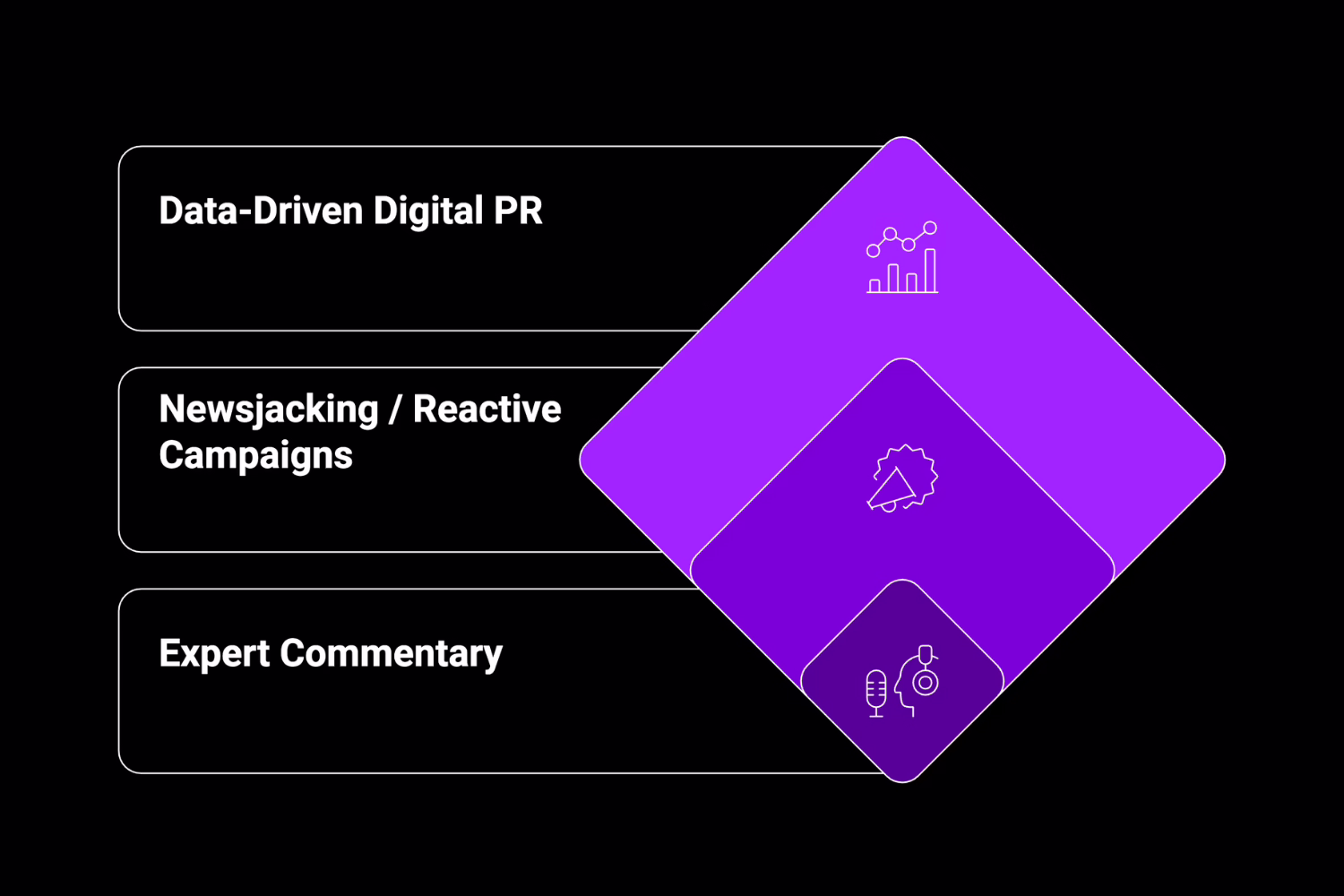 Data-Driven Digital PR

Newsjacking / Reactive Campaigns

Expert Commentary